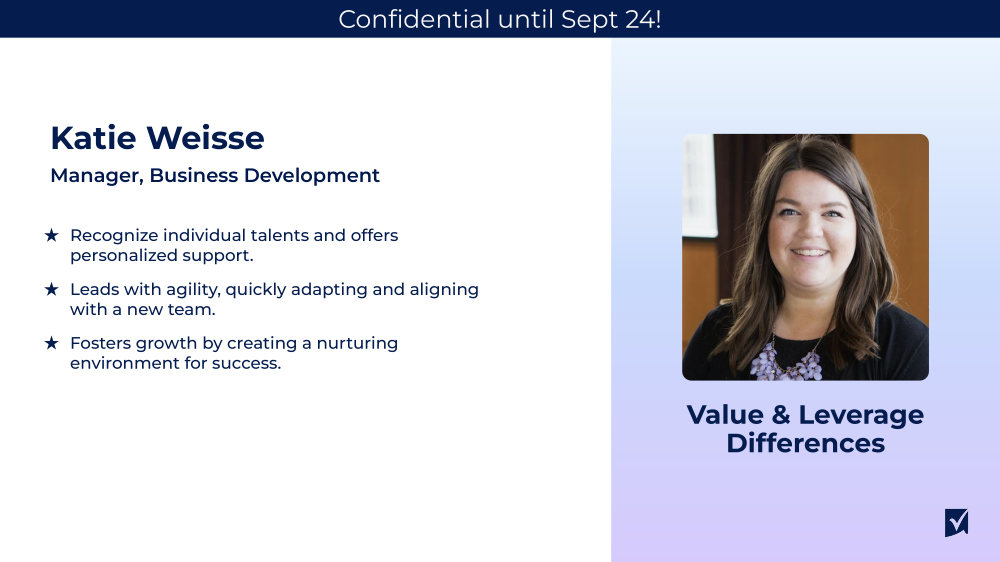 Confidential until Sept 24!

Katie Weisse

Manager, Business Development

★ Recognize individual talents and offers personalized support.

★ Leads with agility, quickly adapting and aligning with a new team.

★ Fosters growth by creating a nurturing environment for success.

Value & Leverage Differences